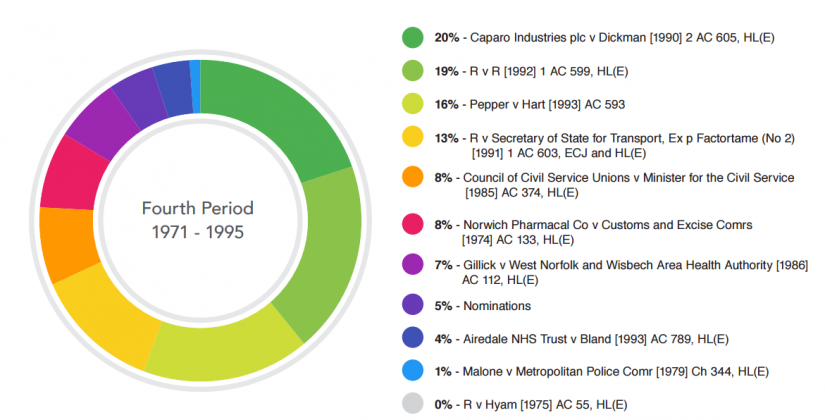 Fourth Period
1971 - 1995

20% - Caparo Industries plc v Dickman [1990] 2 AC 605, HL(E)

19% - R v R [1992] 1 AC 599, HL(E)

16% - Pepper v Hart [1993] AC 593

13% - R v Secretary of State for Transport, Ex p Factortame (No 2) [1991] 1 AC 603, ECJ and HL(E)

8% - Council of Civil Service Unions v Minister for the Civil Service [1985] AC 374, HL(E)

8% - Norwich Pharmacal Co v Customs and Excise Comrs [1974] AC 133, HL(E)

7% - Gillick v West Norfolk and Wisbech Area Health Authority [1986] AC 112, HL(E)

5% - Nominations

4% - Airedale NHS Trust v Bland [1993] AC 789, HL(E)

1% - Malone v Metropolitan Police Comr [1979] Ch 344, HL(E)

0% - R v Hyam [1975] AC 55, HL(E)